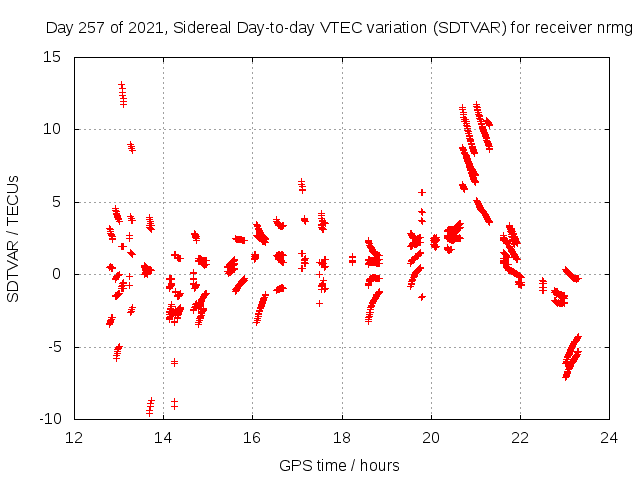 Day 257 of 2021, Sidereal Day-to-day VTEC variation (SDTVAR) for receiver nrmg

SDTVAR / TECUs

15
10
5
0
-5
-10

12
14
16
18
20
22
24

GPS time / hours